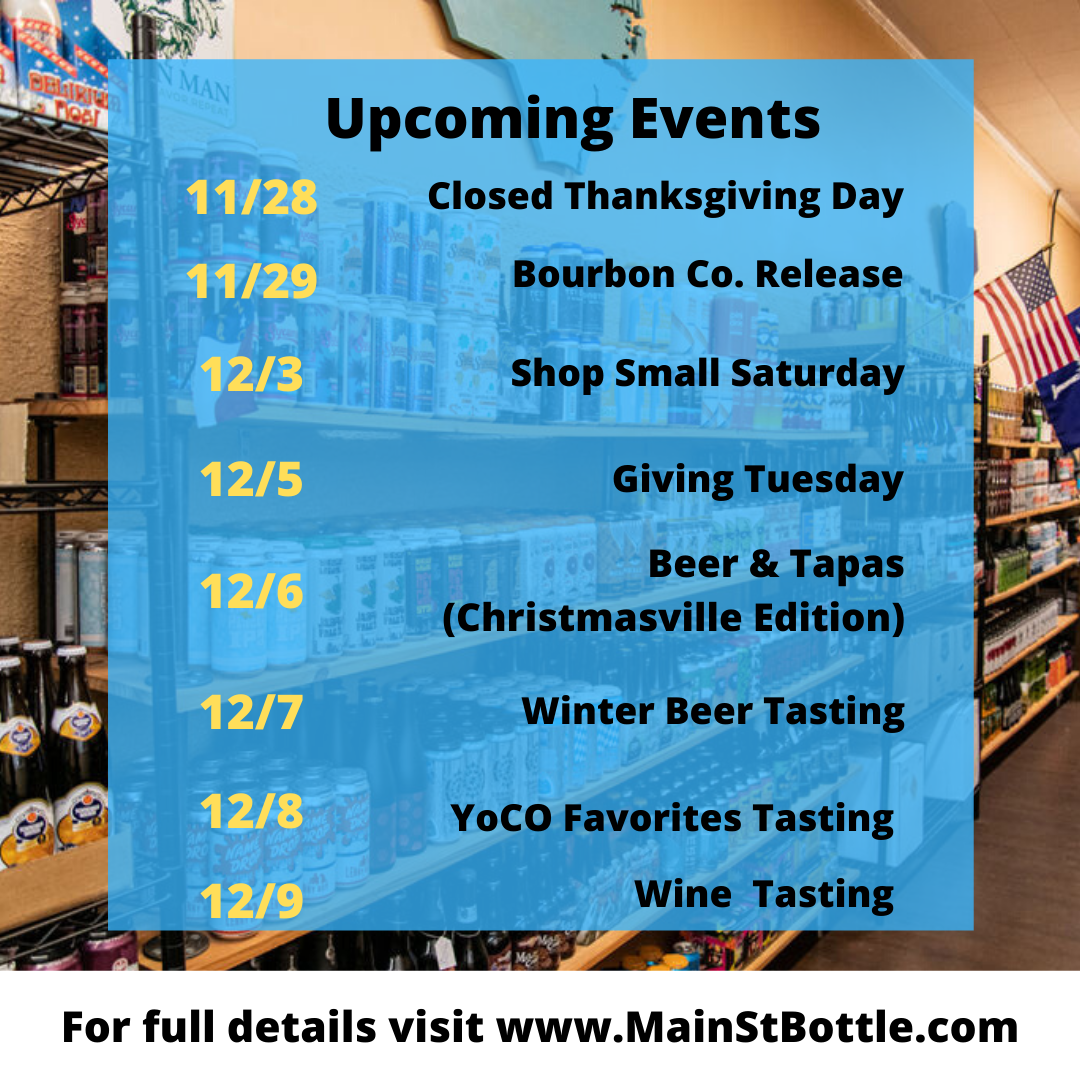 Upcoming Events

11/28 Closed Thanksgiving Day

11/29 Bourbon Co. Release

12/3 Shop Small Saturday

12/5 Giving Tuesday

12/6 Beer & Tapas (Christmasville Edition)

12/7 Winter Beer Tasting

12/8 YoCO Favorites Tasting

12/9 Wine Tasting

For full details visit www.MainStBottle.com